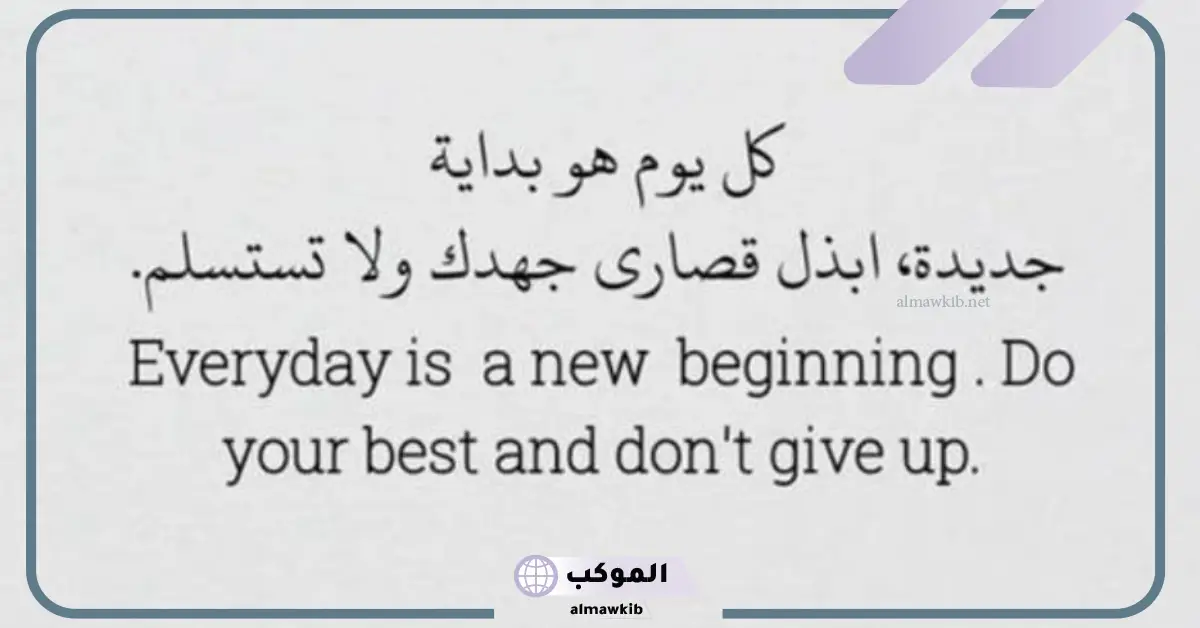 كل يوم هو بداية
جديدة، ابذل قصارى جهدك ولا تستسلم.

almawkib.net

Everyday is a new beginning . Do your best and don't give up.

الموكب
almawkib